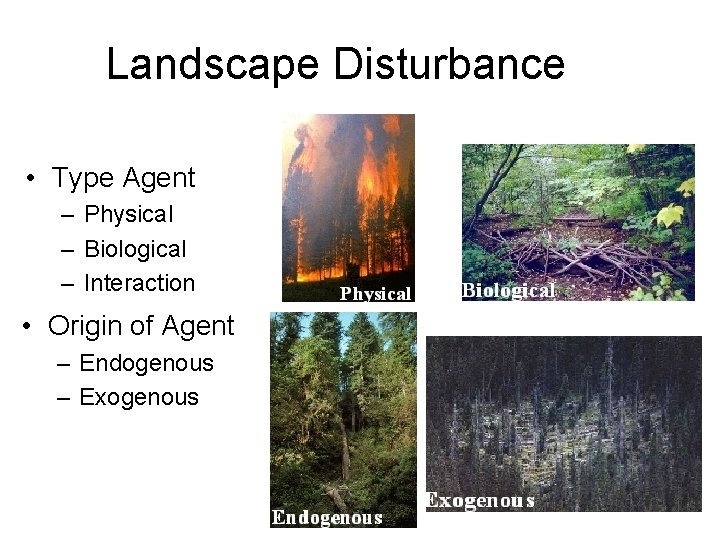 Landscape Disturbance

• Type Agent
– Physical
– Biological
– Interaction
• Origin of Agent
– Endogenous
– Exogenous

Physical
Biological
Endogenous
Exogenous